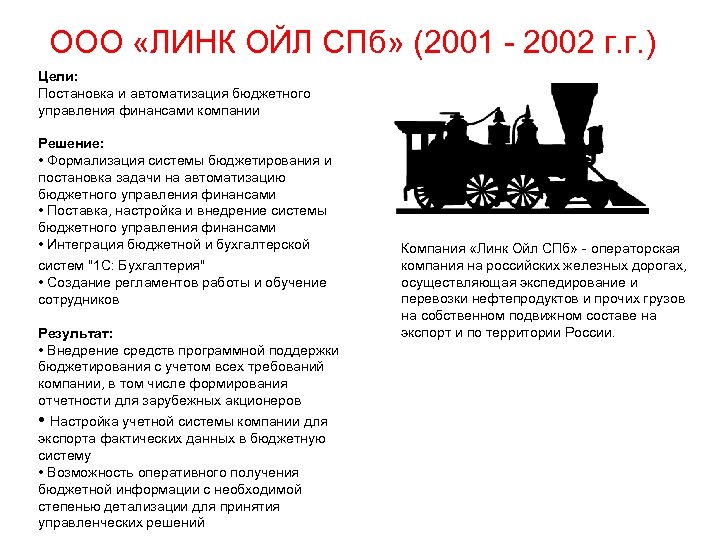 ООО «ЛИНК ОЙЛ СПб» (2001 - 2002 г.г.)

Цели:
Постановка и автоматизация бюджетного управления финансами компании

Решение:
• Формализация системы бюджетирования и постановка задачи на автоматизацию бюджетного управления финансами
• Поставка, настройка и внедрение системы бюджетного управления финансами
• Интеграция бюджетной и бухгалтерской систем "1С: Бухгалтерия"
• Создание регламентов работы и обучение сотрудников

Результат:
• Внедрение средств программной поддержки бюджетирования с учетом всех требований компании, в том числе формирования отчетности для зарубежных акционеров
• Настройка учетной системы компании для экспорта фактических данных в бюджетную систему
• Возможность оперативного получения бюджетной информации с необходимой степенью детализации для принятия управленческих решений

Компания «Линк Ойл СПб» - операторская компания на российских железных дорогах, осуществляющая экспедирование и перевозки нефтепродуктов и прочих грузов на собственном подвижном составе на экспорт и по территории России.